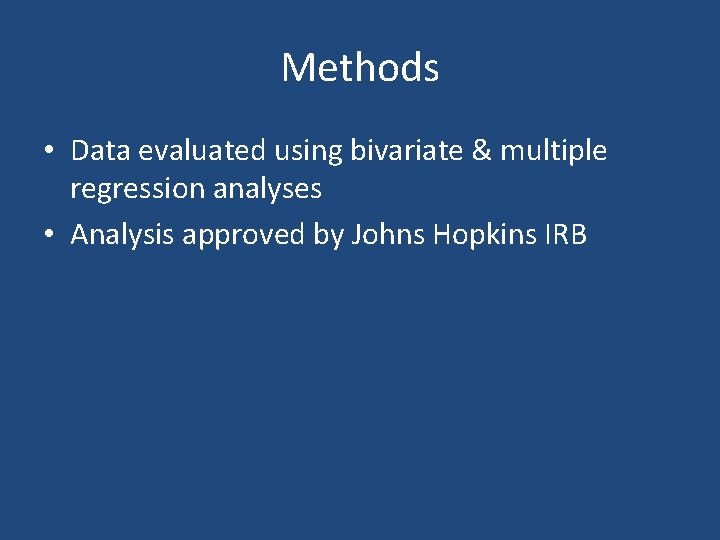 Methods

• Data evaluated using bivariate & multiple regression analyses
• Analysis approved by Johns Hopkins IRB